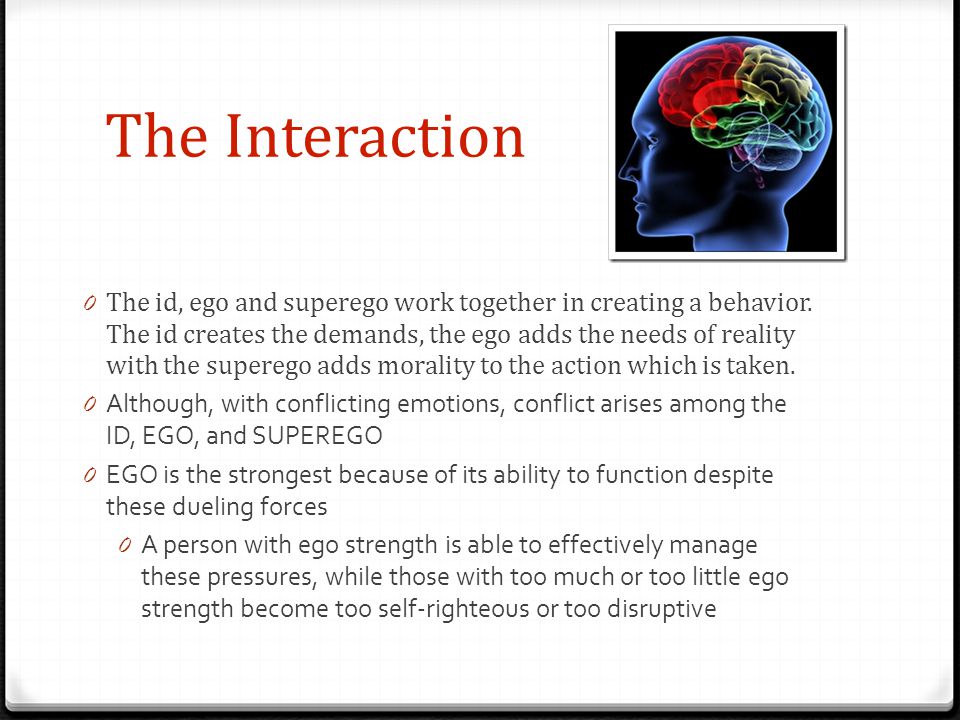 The Interaction

0 The id, ego and superego work together in creating a behavior. The id creates the demands, the ego adds the needs of reality with the superego adds morality to the action which is taken.

0 Although, with conflicting emotions, conflict arises among the ID, EGO, and SUPEREGO

0 EGO is the strongest because of its ability to function despite these dueling forces

0 A person with ego strength is able to effectively manage these pressures, while those with too much or too little ego strength become too self-righteous or too disruptive